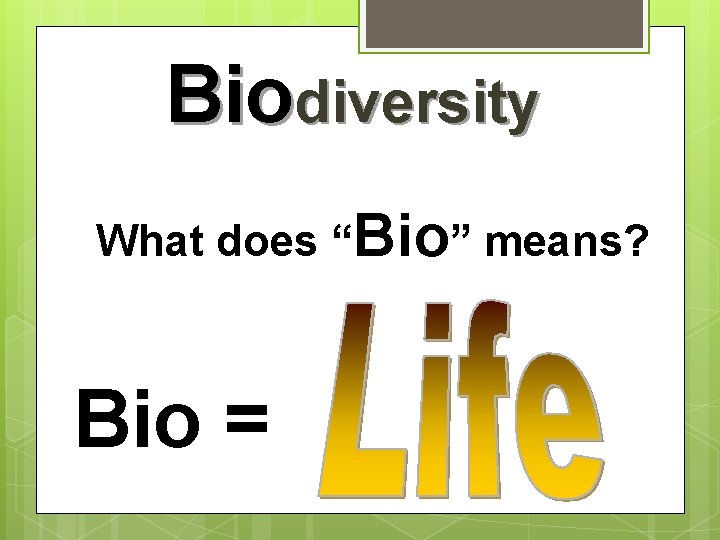 Biodiversity

What does “Bio” means?

Bio = Life